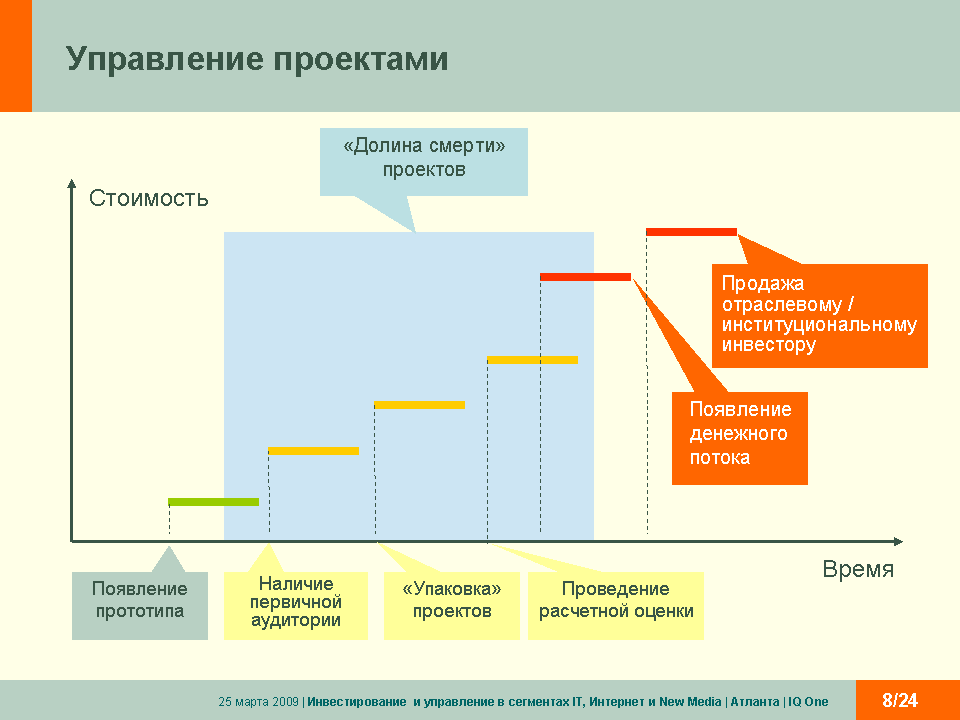 Управление проектами

«Долина смерти» проектов

Стоимость

Продажа отраслевому / институциональному инвестору

Появление денежного потока

Время

Появление прототипа

Наличие первичной аудитории

«Упаковка» проектов

Проведение расчетной оценки

25 марта 2009 | Инвестирование и управление в сегментах IT, Интернет и New Media | Атланта | IQ One

8/24